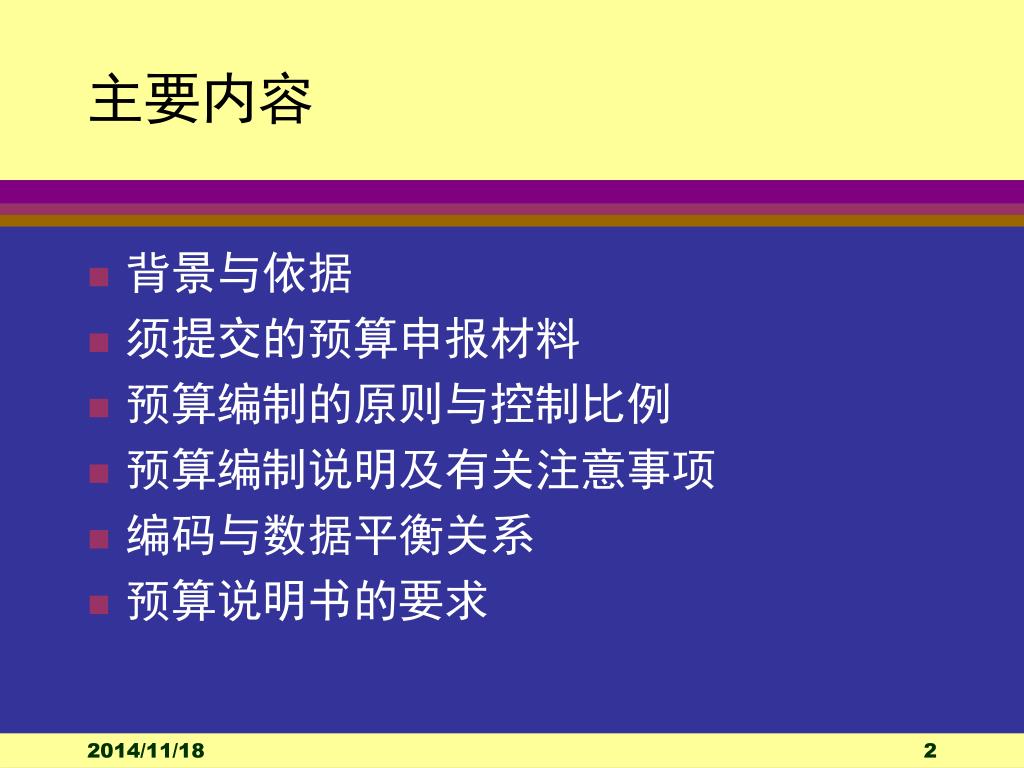 主要内容

- 背景与依据
- 须提交的预算申报材料
- 预算编制的原则与控制比例
- 预算编制说明及有关注意事项
- 编码与数据平衡关系
- 预算说明书的要求

2014/11/18

2